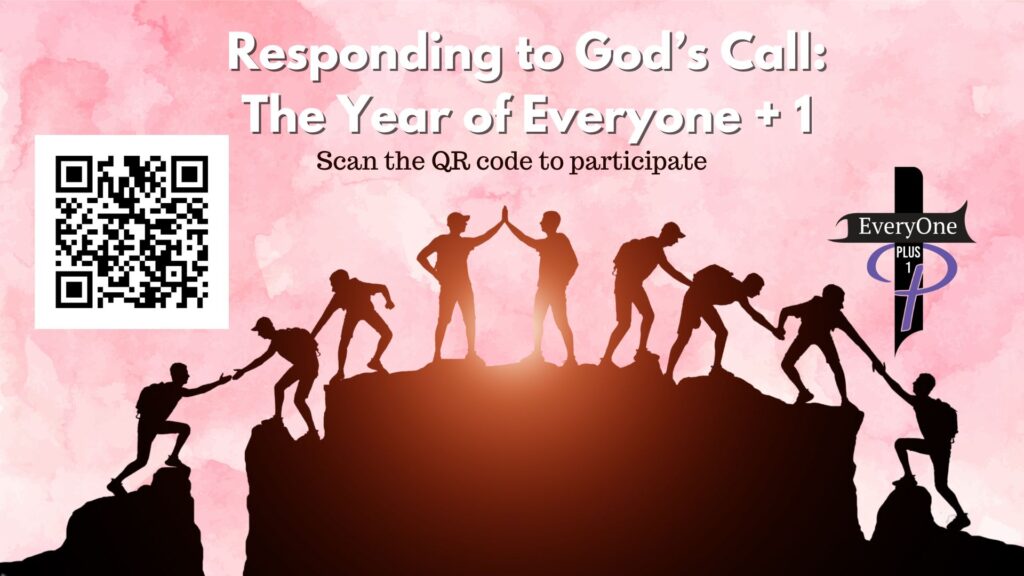 Responding to God's Call: The Year of Everyone + 1

Scan the QR code to participate

EveryOne
PLUS
1